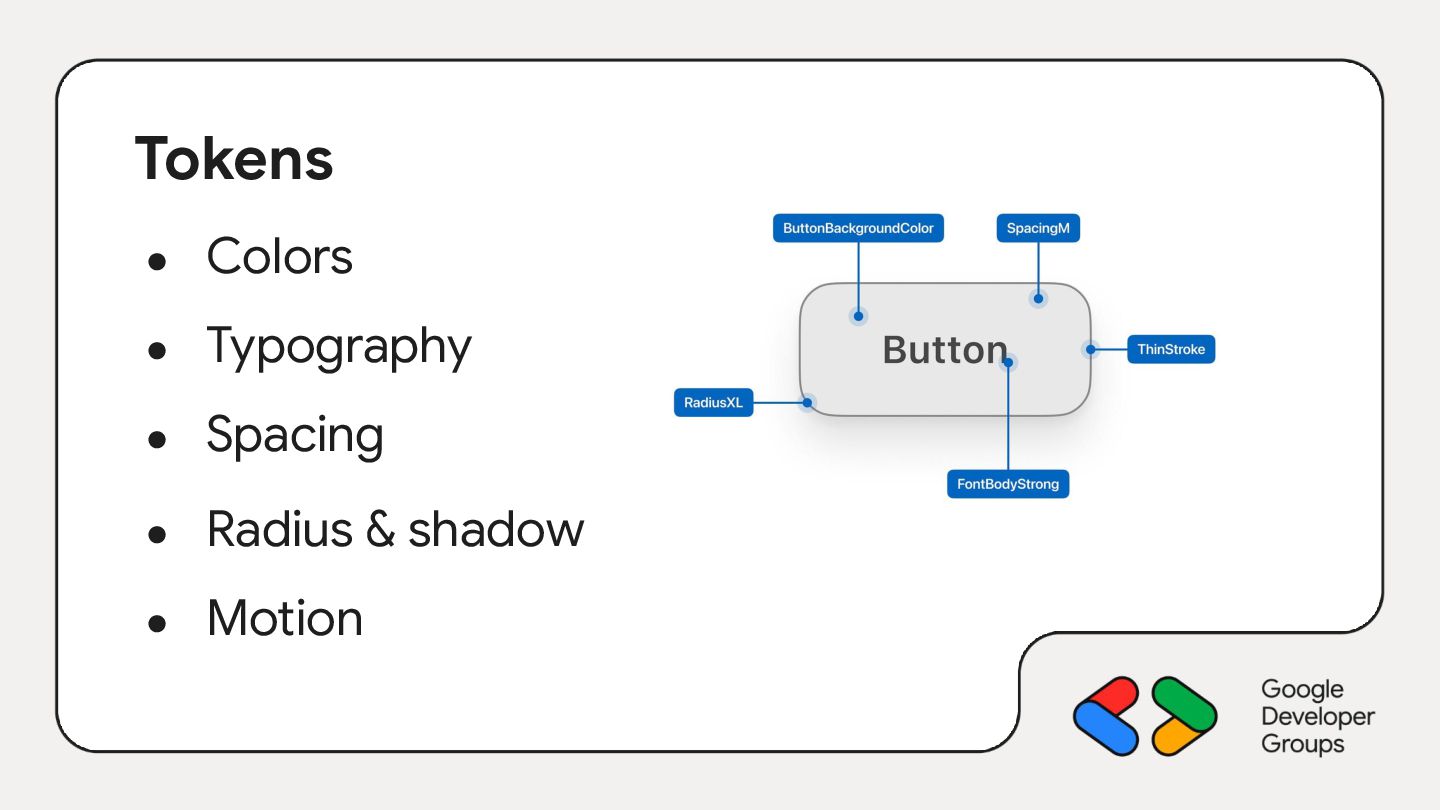 Tokens

- Colors
- Typography
- Spacing
- Radius & shadow
- Motion

ButtonBackgroundColor

SpacingM

Button

ThinStroke

RadiusXL

FontBodyStrong

Google Developer Groups